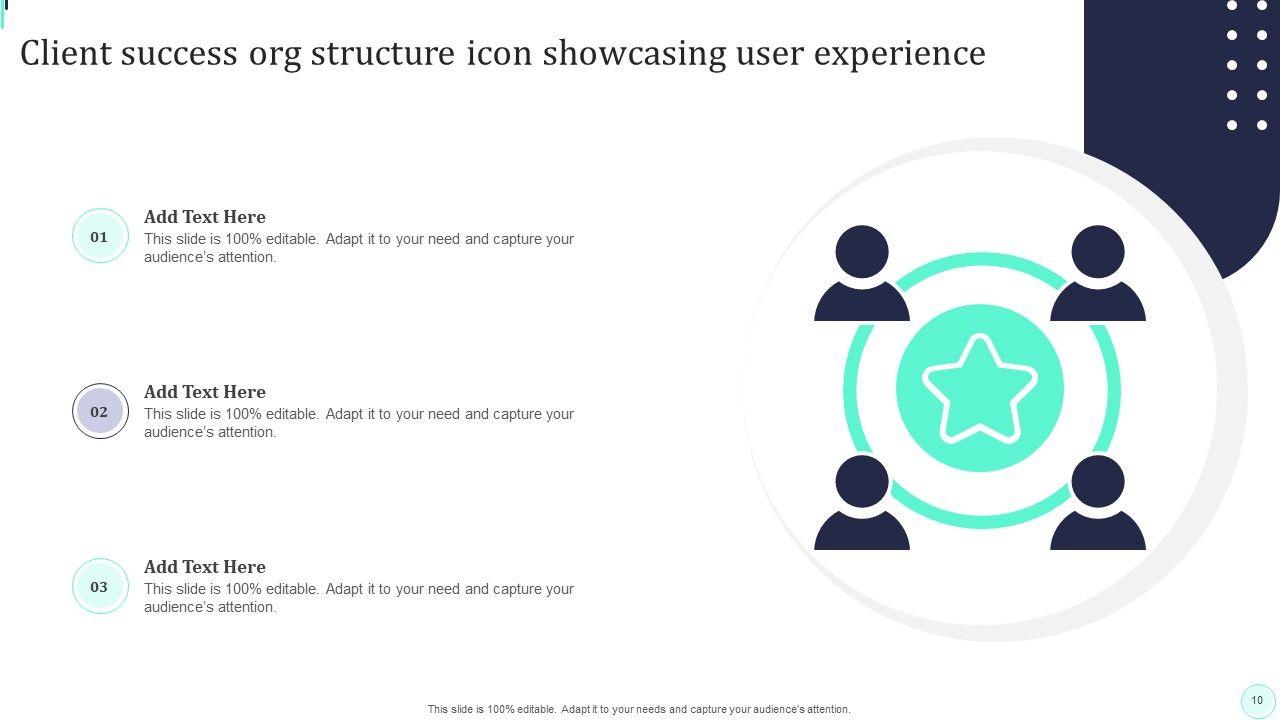 Client success org structure icon showcasing user experience

01
Add Text Here
This slide is 100% editable. Adapt it to your need and capture your audience's attention.

02
Add Text Here
This slide is 100% editable. Adapt it to your need and capture your audience's attention.

03
Add Text Here
This slide is 100% editable. Adapt it to your need and capture your audience's attention.

This slide is 100% editable. Adapt it to your needs and capture your audience's attention.

10